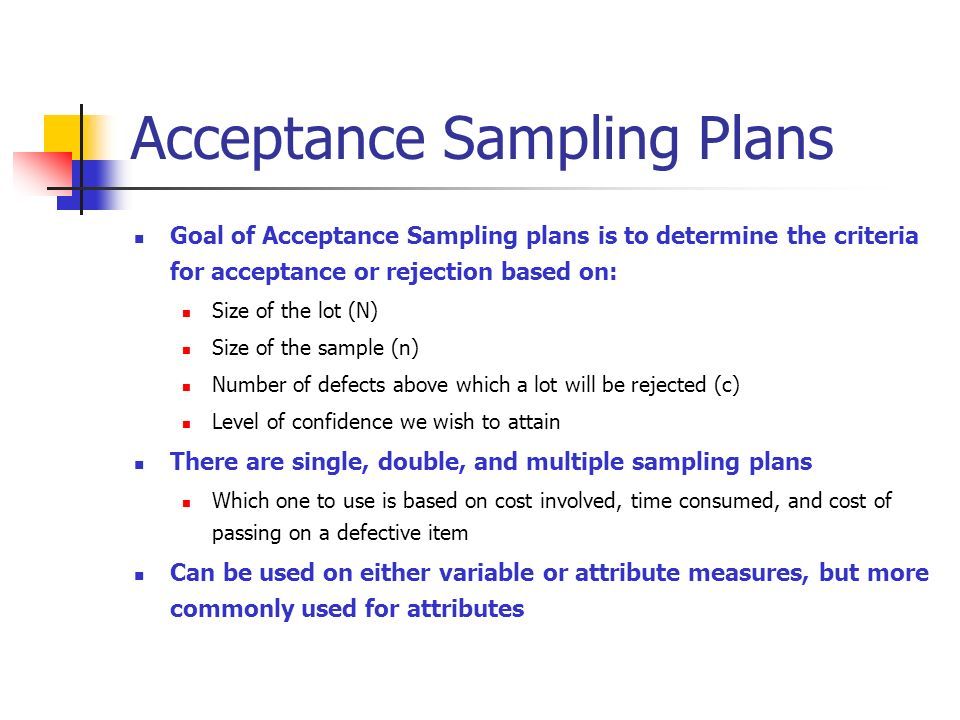 Acceptance Sampling Plans

- Goal of Acceptance Sampling plans is to determine the criteria for acceptance or rejection based on:
  - Size of the lot (N)
  - Size of the sample (n)
  - Number of defects above which a lot will be rejected (c)
  - Level of confidence we wish to attain
- There are single, double, and multiple sampling plans
  - Which one to use is based on cost involved, time consumed, and cost of passing on a defective item
- Can be used on either variable or attribute measures, but more commonly used for attributes